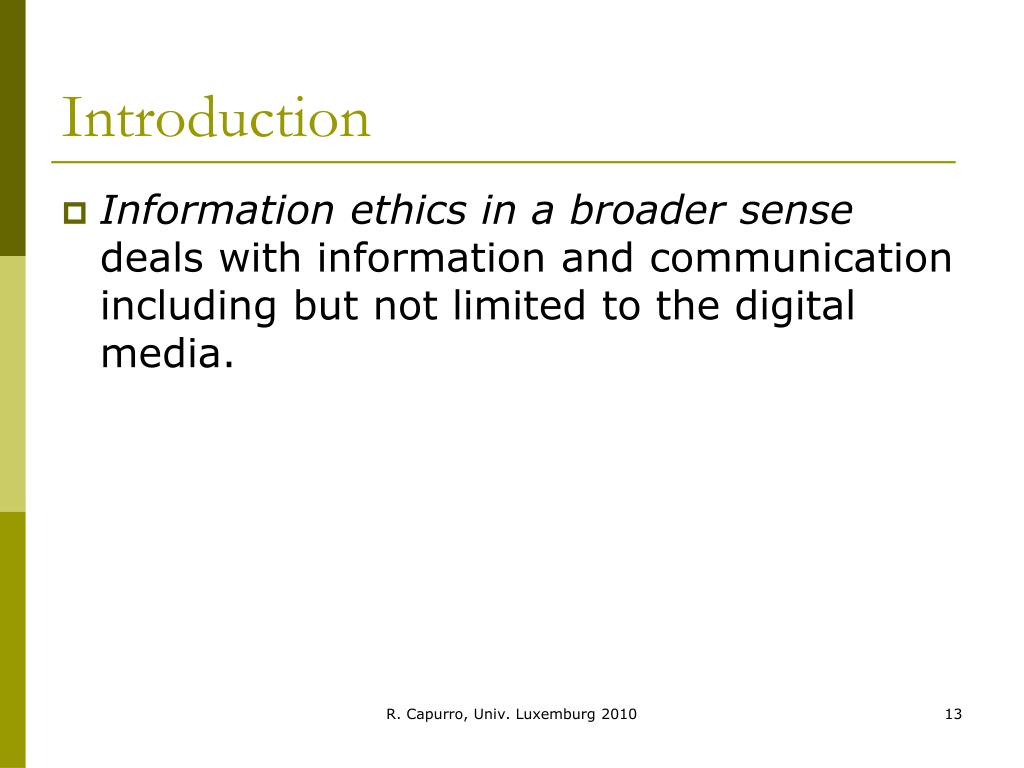 Introduction

Information ethics in a broader sense deals with information and communication including but not limited to the digital media.

R. Capurro, Univ. Luxemburg 2010

13